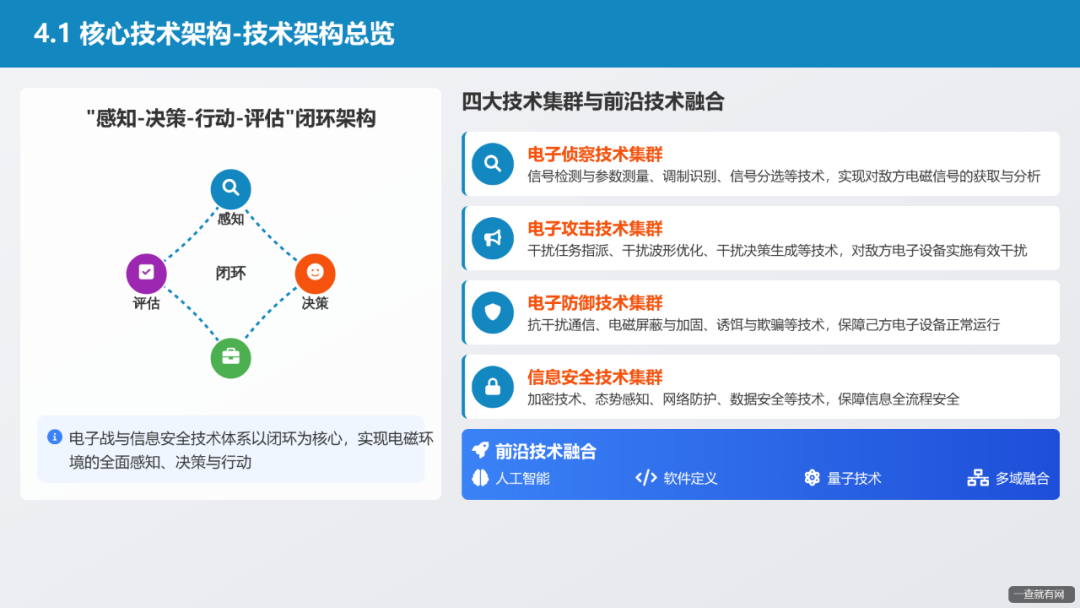 4.1 核心技术架构-技术架构总览

"感知-决策-行动-评估"闭环架构

感知

评估

闭环

决策

电子战与信息安全技术体系以闭环为核心，实现电磁环境的全面感知、决策与行动

四大技术集群与前沿技术融合

电子侦察技术集群
信号检测与参数测量、调制识别、信号分选等技术，实现对敌方电磁信号的获取与分析

电子攻击技术集群
干扰任务指派、干扰波形优化、干扰决策生成等技术，对敌方电子设备实施有效干扰

电子防御技术集群
抗干扰通信、电磁屏蔽与加固、诱饵与欺骗等技术，保障己方电子设备正常运行

信息安全技术集群
加密技术、态势感知、网络防护、数据安全等技术，保障信息全流程安全

前沿技术融合
人工智能 软件定义 量子技术 多域融合

一查就有网